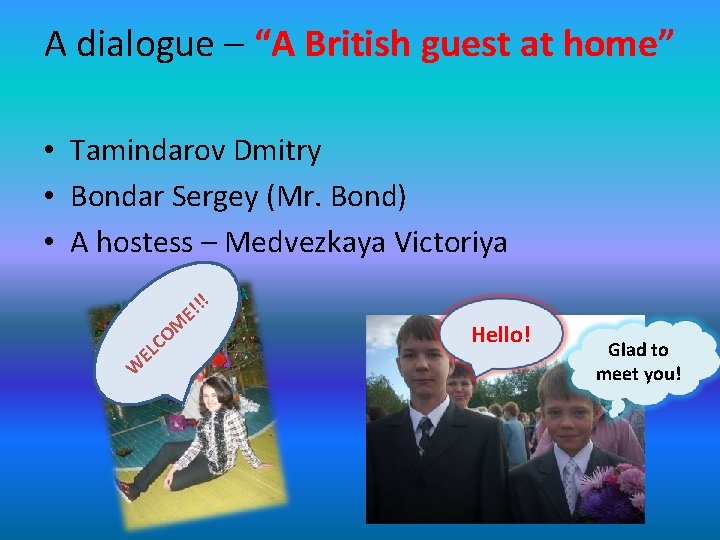 A dialogue – “A British guest at home”

• Tamindarov Dmitry
• Bondar Sergey (Mr. Bond)
• A hostess – Medvezkaya Victoriya

WELCOME!!!

Hello!

Glad to meet you!